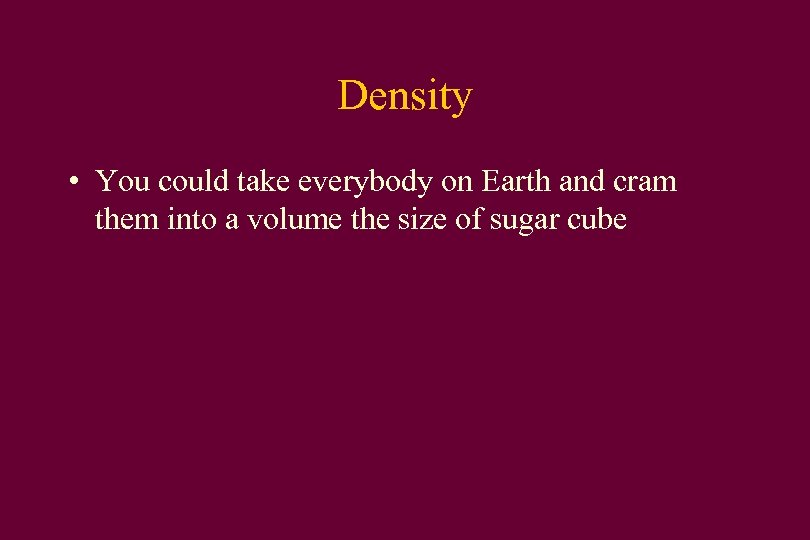 Density

• You could take everybody on Earth and cram them into a volume the size of sugar cube